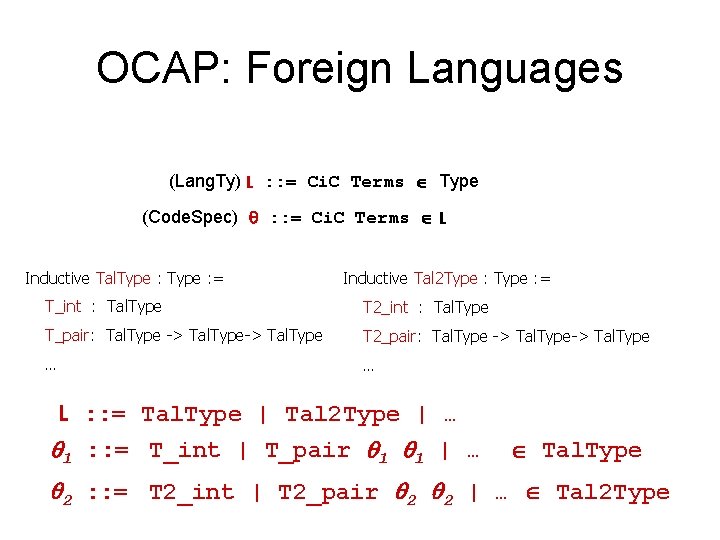 OCAP: Foreign Languages

(LangTy) L ::= CiC Terms $\in$ Type

(CodeSpec) $\theta$ ::= CiC Terms $\in$ L

Inductive TalType : Type :=
T_int : TalType
T_pair: TalType -> TalType-> TalType
…

Inductive Tal2Type : Type :=
T2_int : TalType
T2_pair: TalType -> TalType-> TalType
…

L ::= TalType | Tal2Type | …

$\theta_1$ ::= T_int | T_pair $\theta_1$ $\theta_1$ | … $\in$ TalType

$\theta_2$ ::= T2_int | T2_pair $\theta_2$ $\theta_2$ | … $\in$ Tal2Type